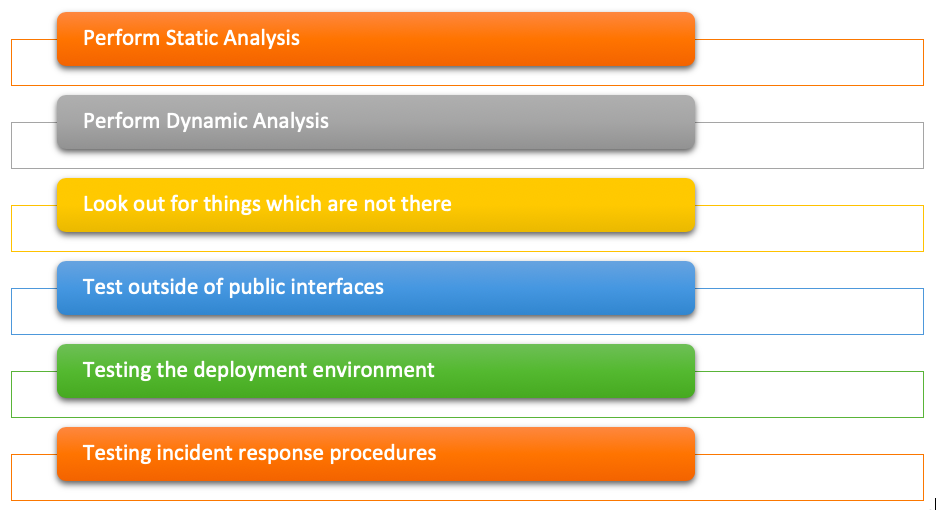 Perform Static Analysis

Perform Dynamic Analysis

Look out for things which are not there

Test outside of public interfaces

Testing the deployment environment

Testing incident response procedures